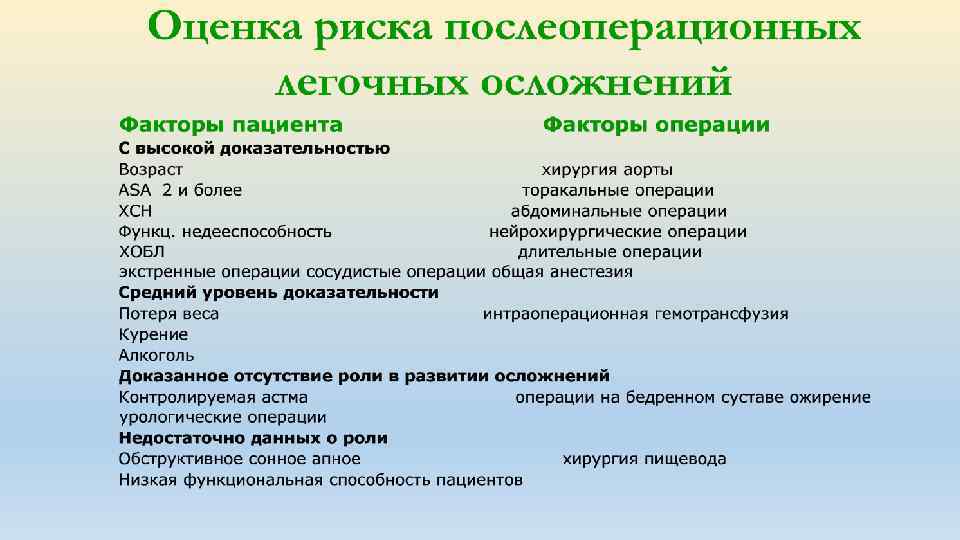 Оценка риска послеоперационных легочных осложнений

Факторы пациента Факторы операции
С высокой доказательностью
Возраст хирургия аорты
ASA 2 и более торакальные операции
ХСН абдоминальные операции
Функц. недееспособность нейрохирургические операции
ХОБЛ длительные операции
экстренные операции сосудистые операции общая анестезия
Средний уровень доказательности
Потеря веса интраоперационная гемотрансфузия
Курение
Алкоголь
Доказанное отсутствие роли в развитии осложнений
Контролируемая астма операции на бедренном суставе ожирение
урологические операции
Недостаточно данных о роли
Обструктивное сонное апное хирургия пищевода
Низкая функциональная способность пациентов